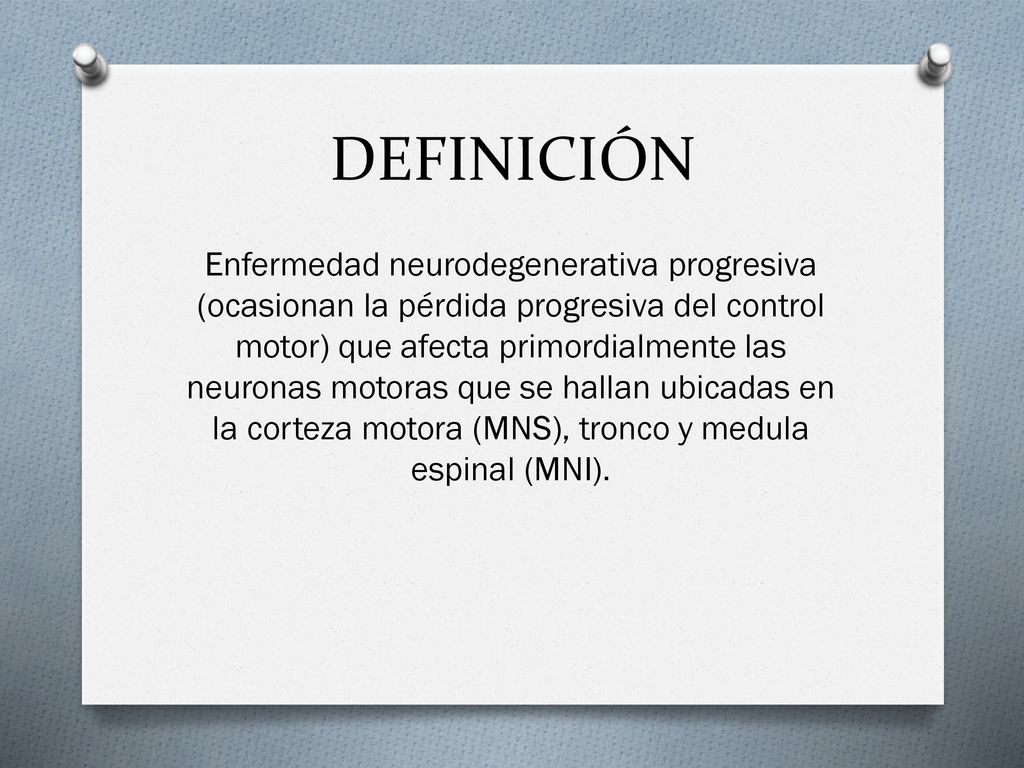 DEFINICIÓN

Enfermedad neurodegenerativa progresiva (ocasionan la pérdida progresiva del control motor) que afecta primordialmente las neuronas motoras que se hallan ubicadas en la corteza motora (MNS), tronco y medula espinal (MNI).